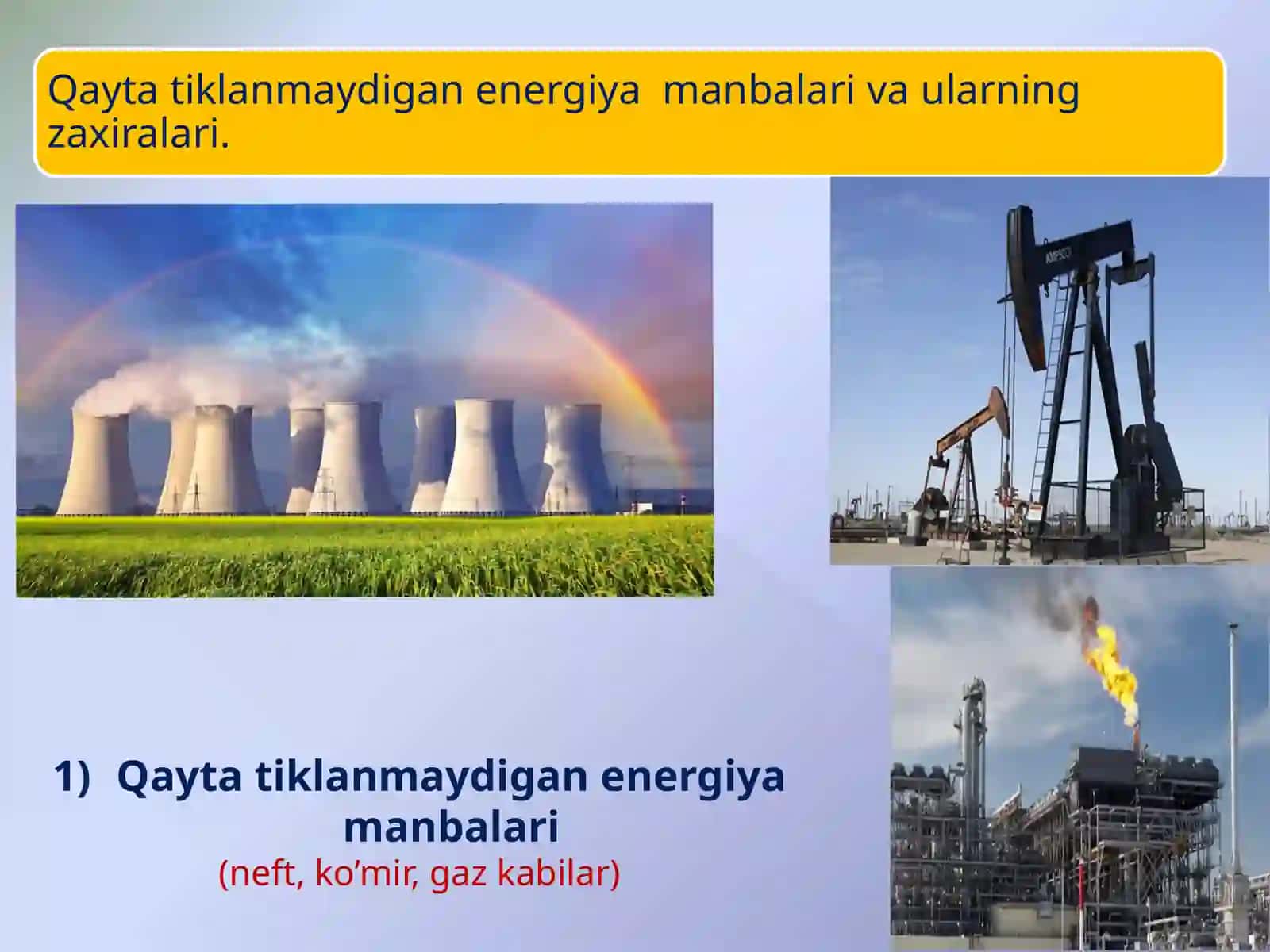 Qayta tiklanmaydigan energiya manbalari va ularning zaxiralari.

AMPSCO

1) Qayta tiklanmaydigan energiya manbalari

(neft, ko’mir, gaz kabilar)